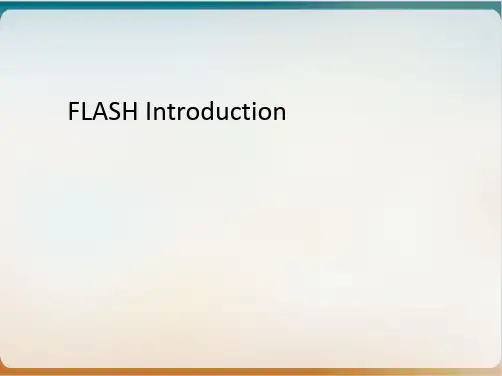 FLASH Introduction